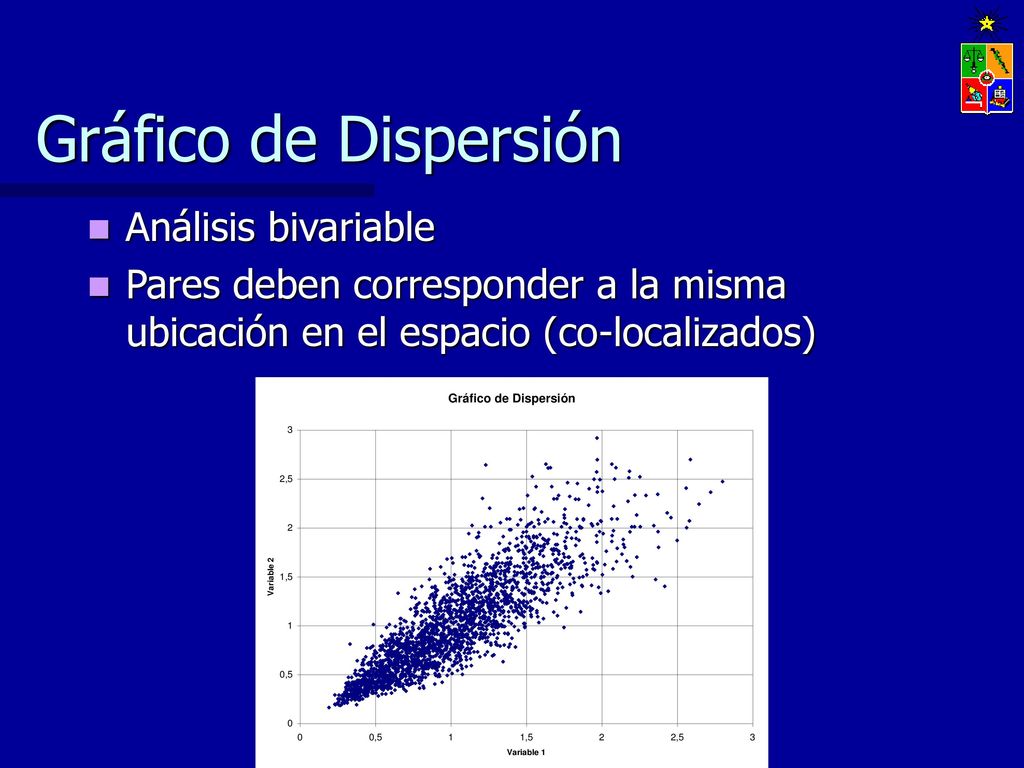 Gráfico de Dispersión

Análisis bivariable

Pares deben corresponder a la misma ubicación en el espacio (co-localizados)

Gráfico de Dispersión

3
2,5
2
1,5
1
0,5
0

Variable 2

0 0,5 1 1,5 2 2,5 3

Variable 1